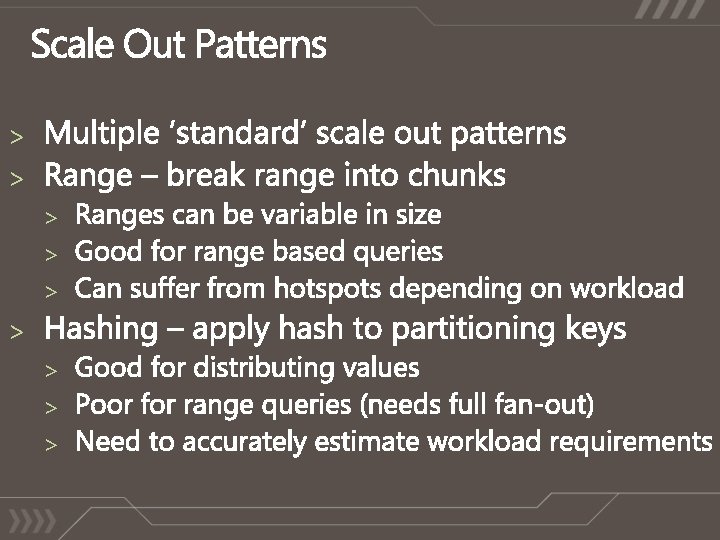 Scale Out Patterns

> Multiple ‘standard’ scale out patterns
> Range – break range into chunks
> Ranges can be variable in size
> Good for range based queries
> Can suffer from hotspots depending on workload
> Hashing – apply hash to partitioning keys
> Good for distributing values
> Poor for range queries (needs full fan-out)
> Need to accurately estimate workload requirements